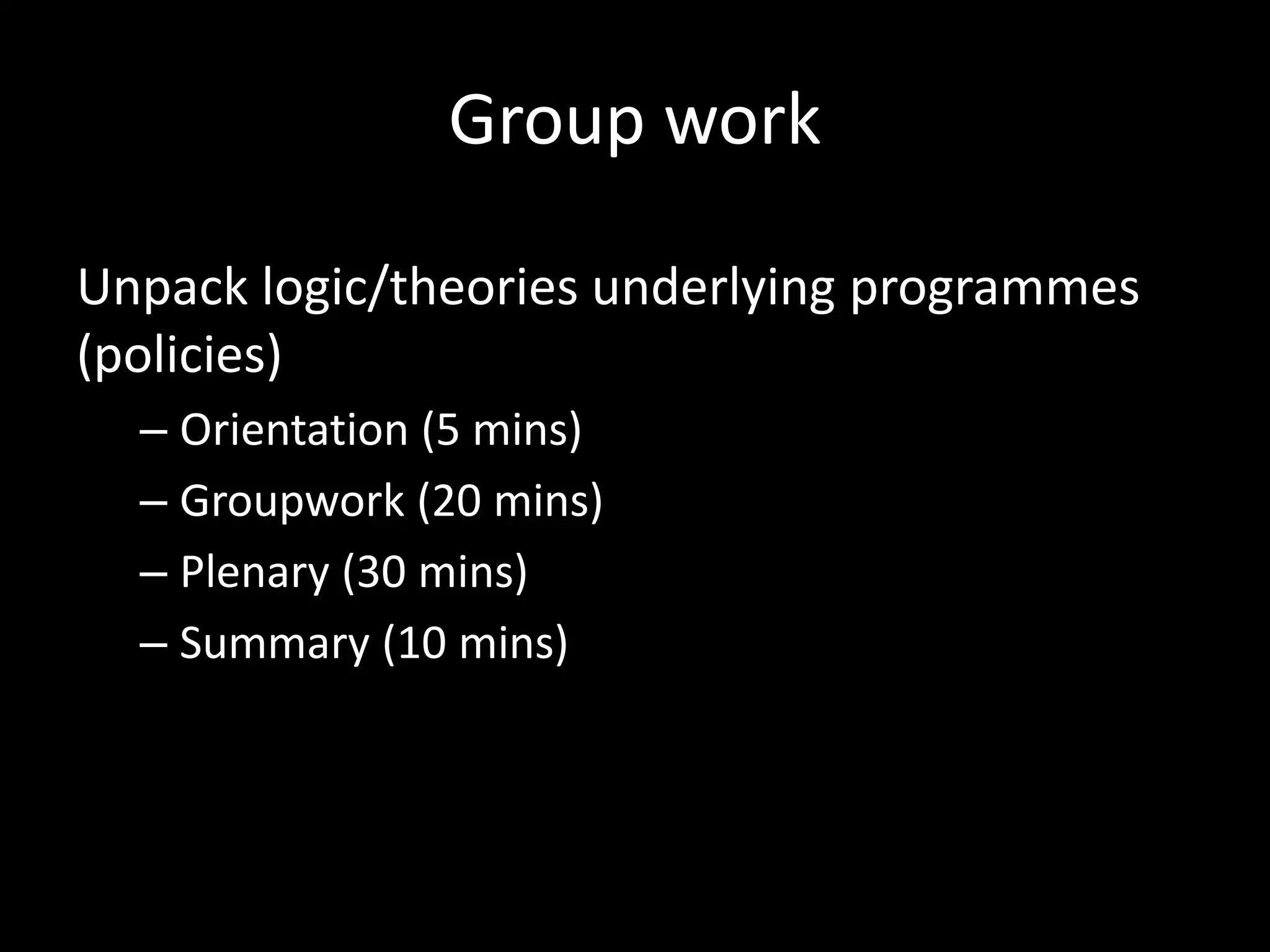 Group work

Unpack logic/theories underlying programmes (policies)

– Orientation (5 mins)
– Groupwork (20 mins)
– Plenary (30 mins)
– Summary (10 mins)